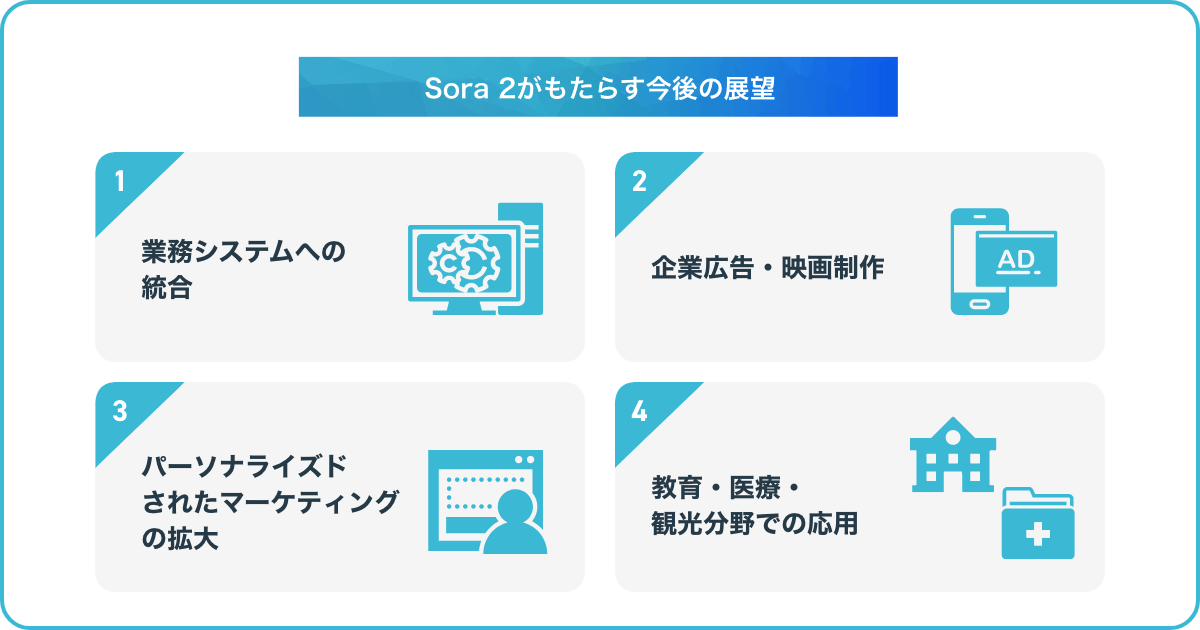 Sora 2がもたらす今後の展望

1
業務システムへの統合

2
企業広告・映画制作

AD

3
パーソナライズドされたマーケティングの拡大

4
教育・医療・観光分野での応用